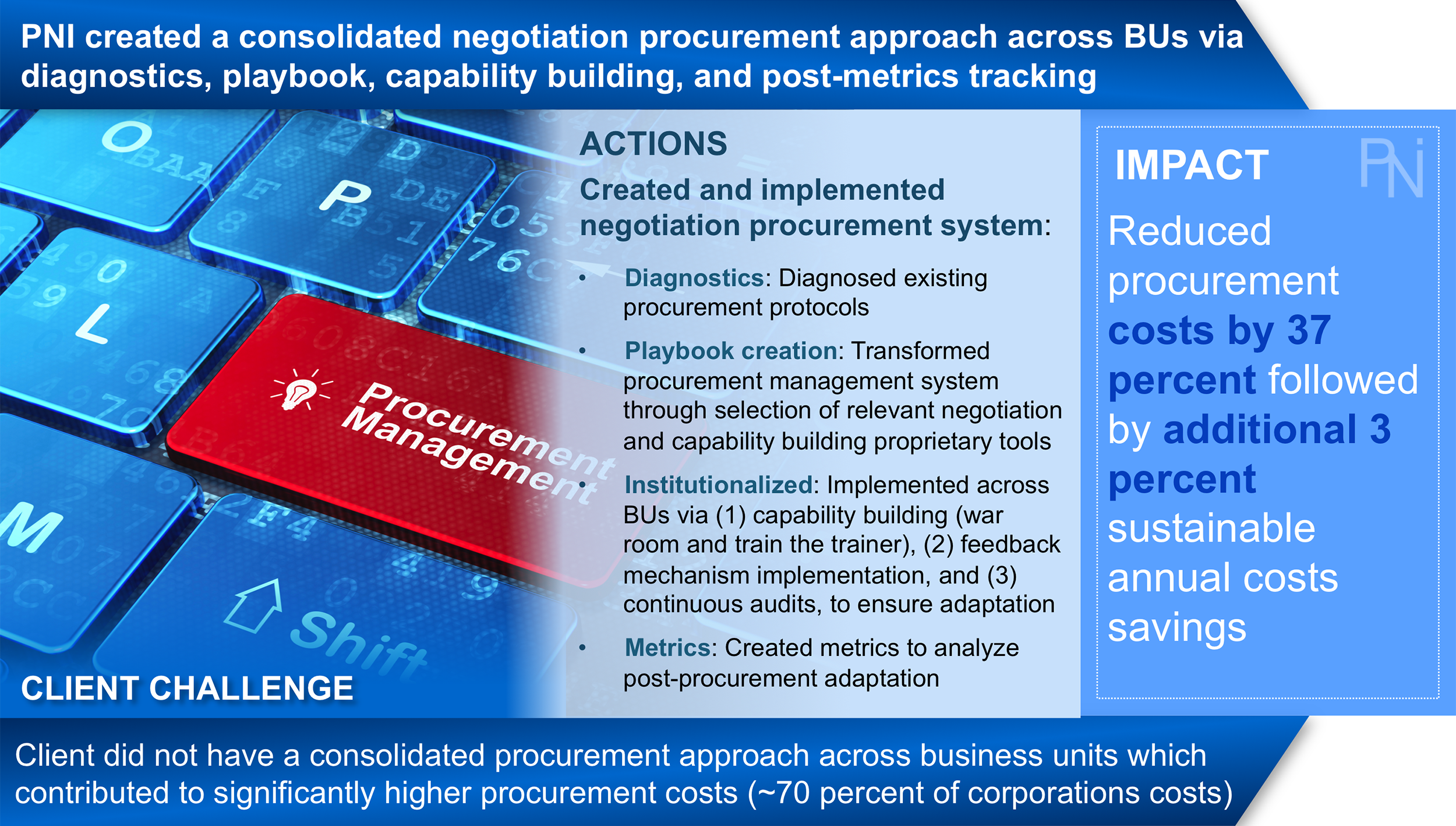 PNI created a consolidated negotiation procurement approach across BUs via diagnostics, playbook, capability building, and post-metrics tracking

O P L M Shift

Procurement Management

ACTIONS

Created and implemented negotiation procurement system:

• Diagnostics: Diagnosed existing procurement protocols

• Playbook creation: Transformed procurement management system through selection of relevant negotiation and capability building proprietary tools

• Institutionalized: Implemented across BUs via (1) capability building (war room and train the trainer), (2) feedback mechanism implementation, and (3) continuous audits, to ensure adaptation

• Metrics: Created metrics to analyze post-procurement adaptation

IMPACT

PNi

Reduced procurement costs by 37 percent followed by additional 3 percent sustainable annual costs savings

CLIENT CHALLENGE

Client did not have a consolidated procurement approach across business units which contributed to significantly higher procurement costs (~70 percent of corporations costs)